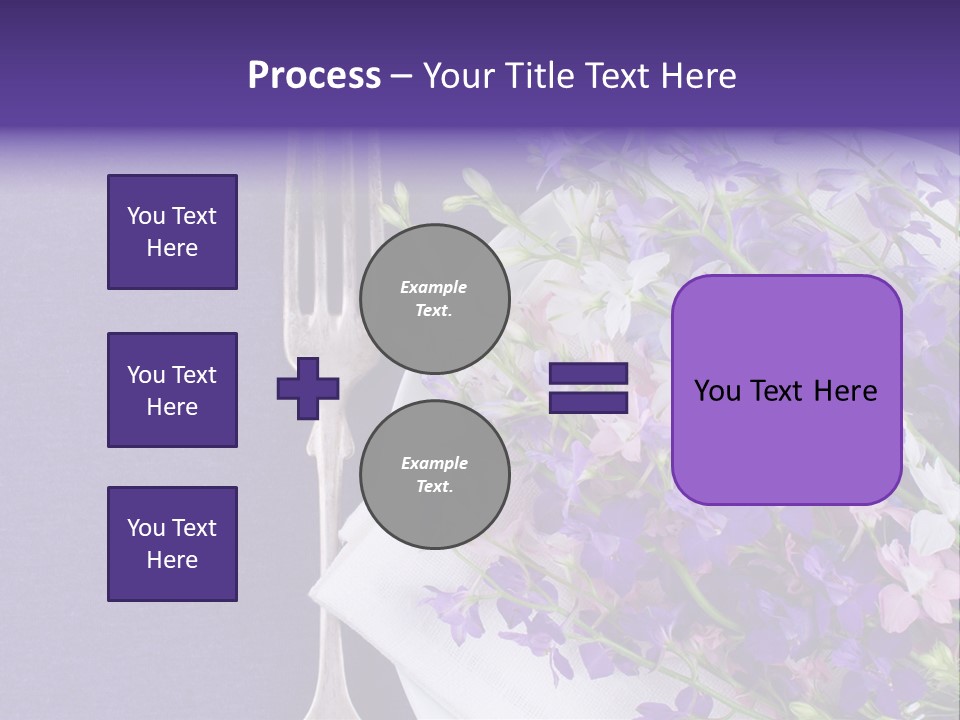 Process – Your Title Text Here

You Text Here

You Text Here

You Text Here

Example Text.

Example Text.

You Text Here